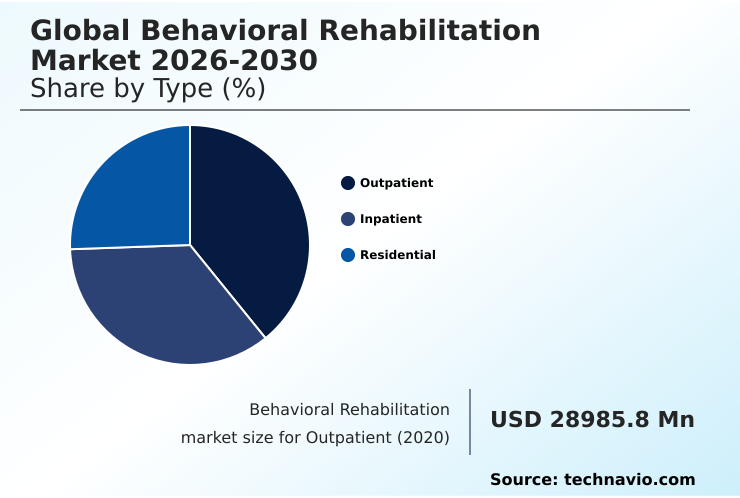 Global Behavioral Rehabilitation Market 2026-2030
Share by Type (%)

Outpatient
Inpatient
Residential

Behavioral Rehabilitation market size for Outpatient (2020)

USD 28985.8 Mn

Source: technavio.com